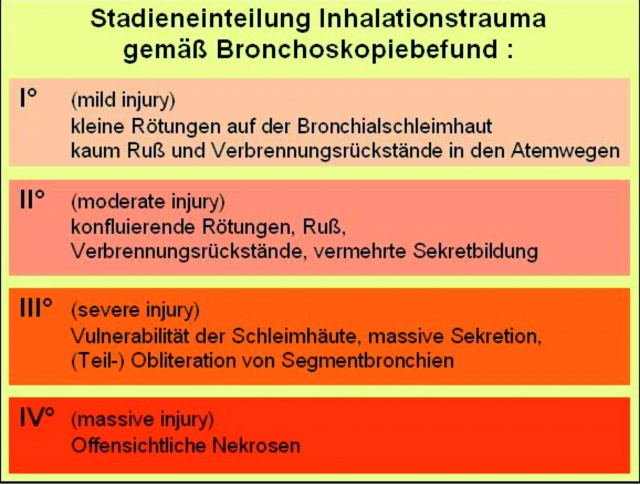 Stadieneinteilung Inhalationstrauma gemäß Bronchoskopiebefund :

I° (mild injury)
kleine Rötungen auf der Bronchialschleimhaut
kaum Ruß und Verbrennungsrückstände in den Atemwegen

II° (moderate injury)
konfluierende Rötungen, Ruß,
Verbrennungsrückstände, vermehrte Sekretbildung

III° (severe injury)
Vulnerabilität der Schleimhäute, massive Sekretion,
(Teil-) Obliteration von Segmentbronchien

IV° (massive injury)
Offensichtliche Nekrosen